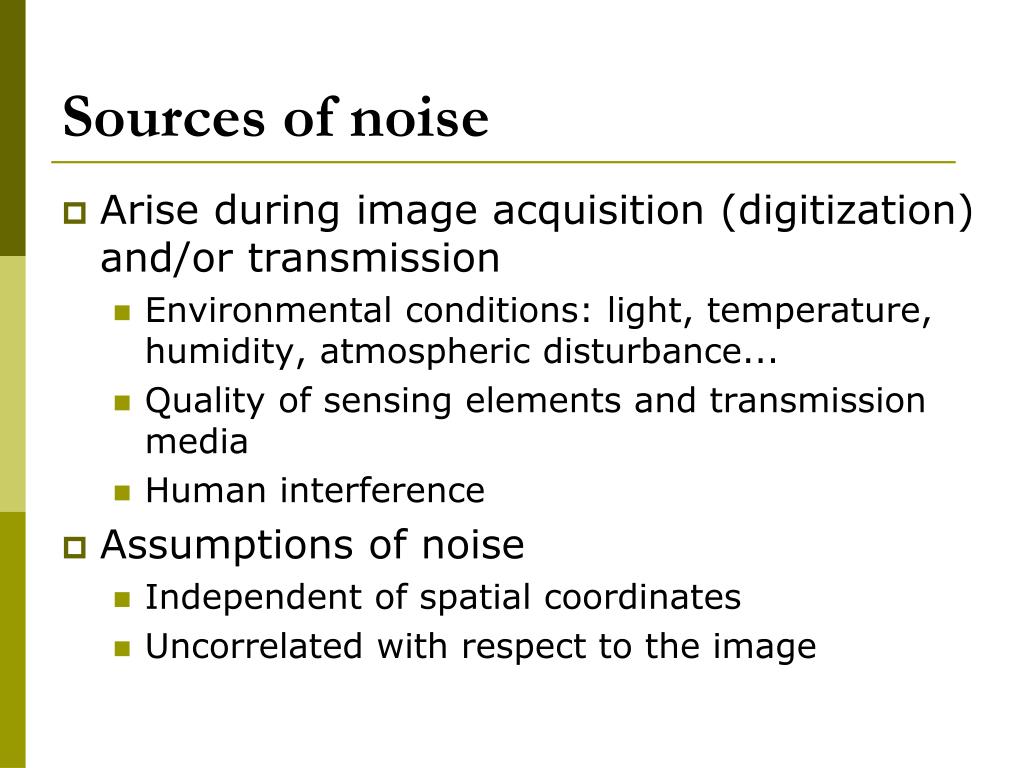 Sources of noise

Arise during image acquisition (digitization) and/or transmission

Environmental conditions: light, temperature, humidity, atmospheric disturbance...

Quality of sensing elements and transmission media

Human interference

Assumptions of noise

Independent of spatial coordinates

Uncorrelated with respect to the image